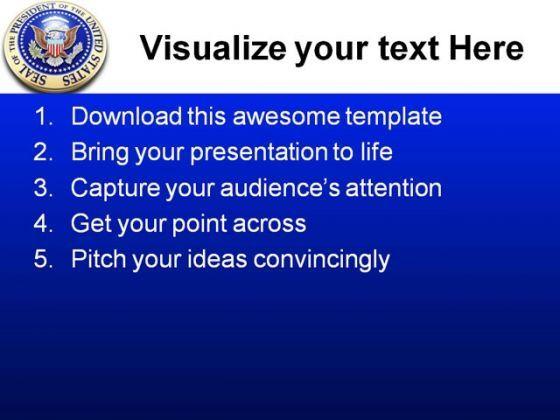 SEAL OF THE PRESIDENT OF THE UNITED STATES

Visualize your text Here

1. Download this awesome template
2. Bring your presentation to life
3. Capture your audience's attention
4. Get your point across
5. Pitch your ideas convincingly